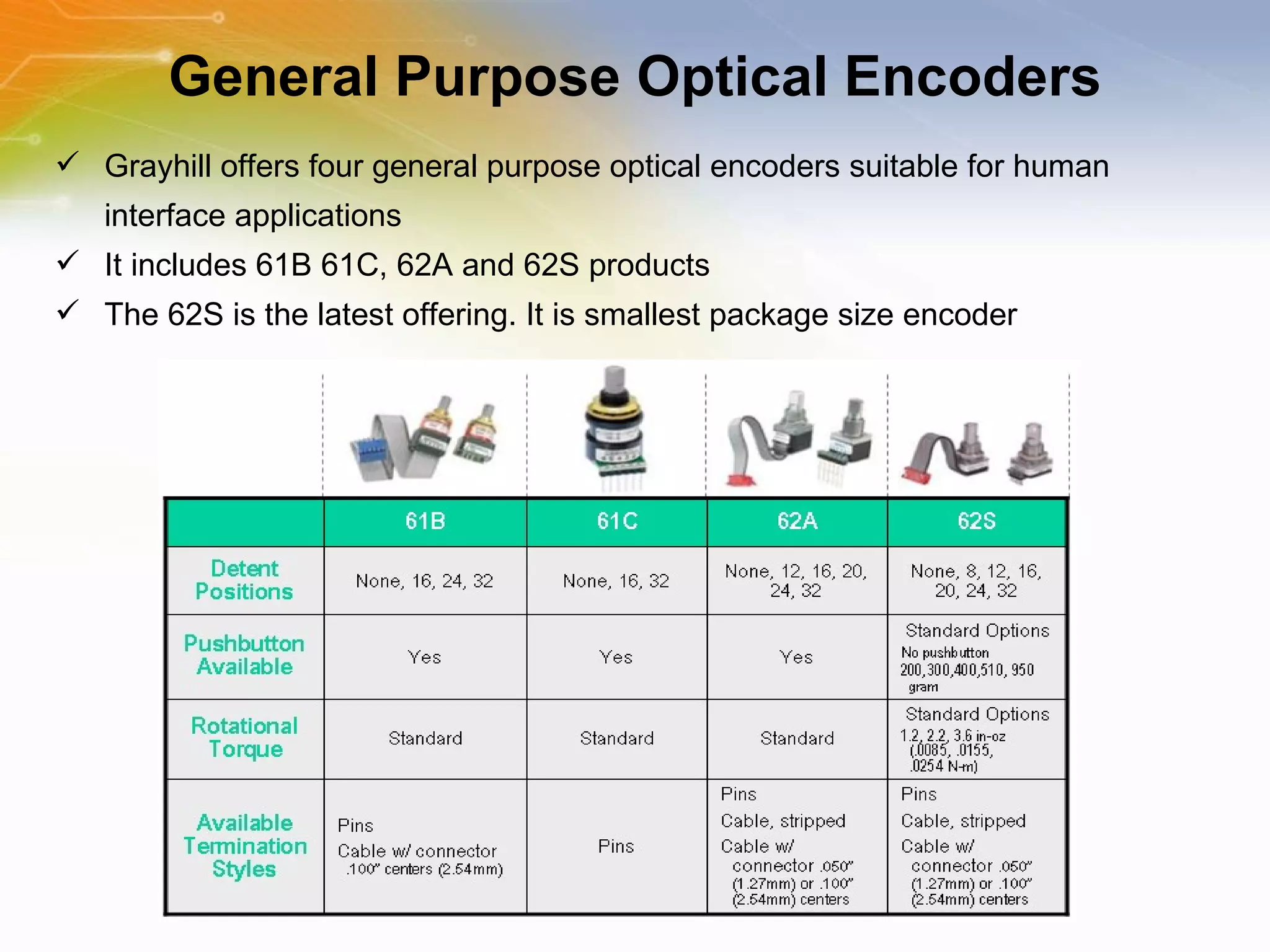 General Purpose Optical Encoders

✓ Grayhill offers four general purpose optical encoders suitable for human interface applications

✓ It includes 61B 61C, 62A and 62S products

✓ The 62S is the latest offering. It is smallest package size encoder

| | 61B | 61C | 62A | 62S |
|---|---|---|---|---|
| Detent Positions | None, 16, 24, 32 | None, 16, 32 | None, 12, 16, 20, 24, 32 | None, 8, 12, 16, 20, 24, 32 |
| Pushbutton Available | Yes | Yes | Yes | Standard Options No pushbutton 200,300,400,510, 950 gram |
| Rotational Torque | Standard | Standard | Standard | Standard Options 1.2, 2.2, 3.6 in-oz (.0085, .0155, .0254 N-m) |
| Available Termination Styles | Pins Cable w/ connector .100" centers (2.54mm) | Pins | Pins Cable, stripped Cable w/ connector .050" (1.27mm) or .100" (2.54mm) centers | Pins Cable, stripped Cable w/ connector .050" (1.27mm) or .100" (2.54mm) centers |